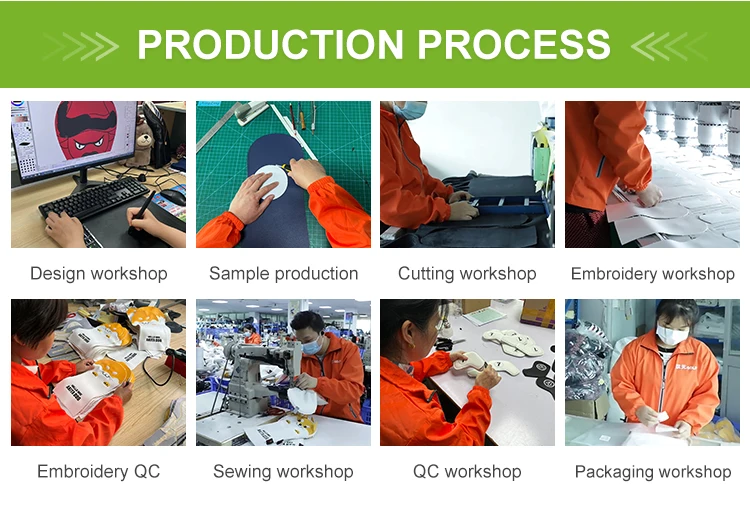 PRODUCTION PROCESS

Design workshop

Sample production

Cutting workshop

Embroidery workshop

Embroidery QC

Sewing workshop

QC workshop

Packaging workshop